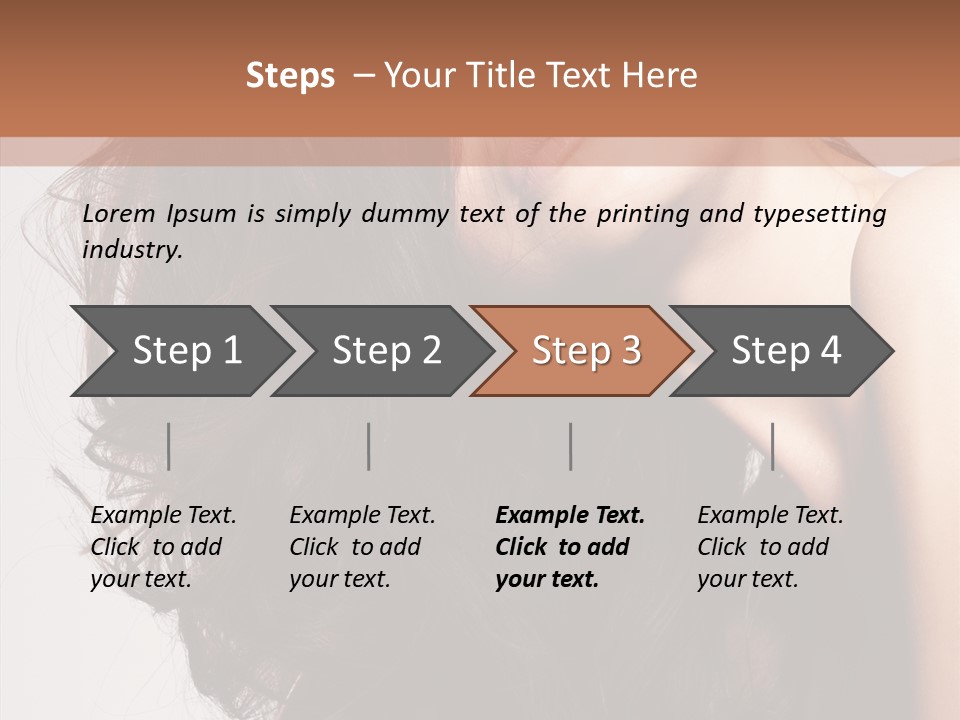 Steps – Your Title Text Here

Lorem Ipsum is simply dummy text of the printing and typesetting industry.

Step 1

Step 2

Step 3

Step 4

Example Text. Click to add your text.

Example Text. Click to add your text.

Example Text. Click to add your text.

Example Text. Click to add your text.